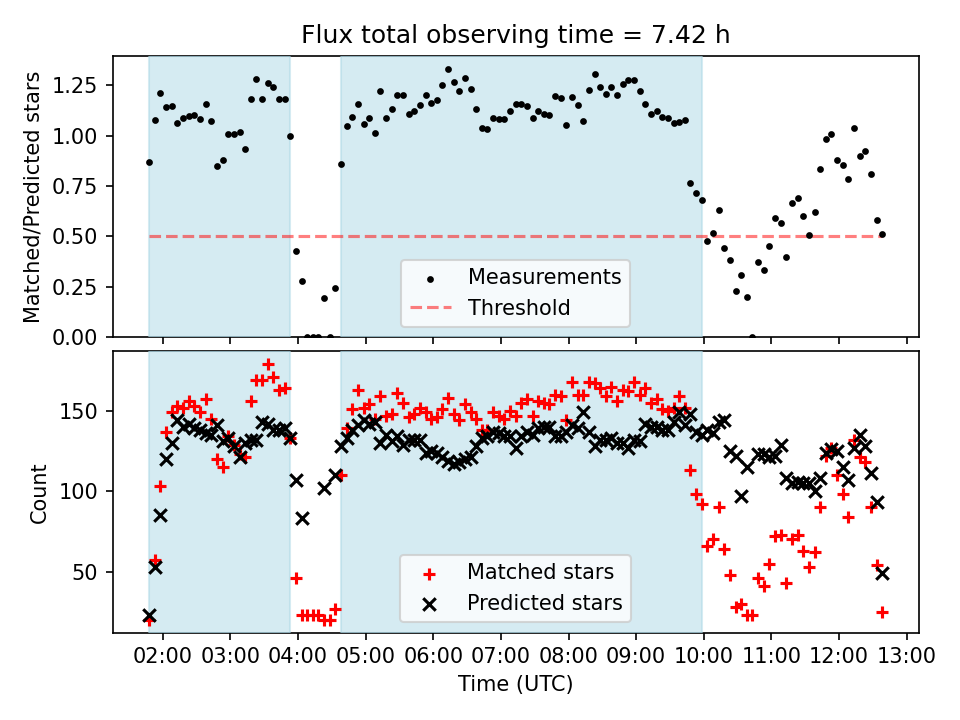 Flux total observing time = 7.42 h

Matched/Predicted stars

1.25
1.00
0.75
0.50
0.25
0.00

Measurements
Threshold

Count

150
100
50

Matched stars
Predicted stars

02:00 03:00 04:00 05:00 06:00 07:00 08:00 09:00 10:00 11:00 12:00 13:00

Time (UTC)